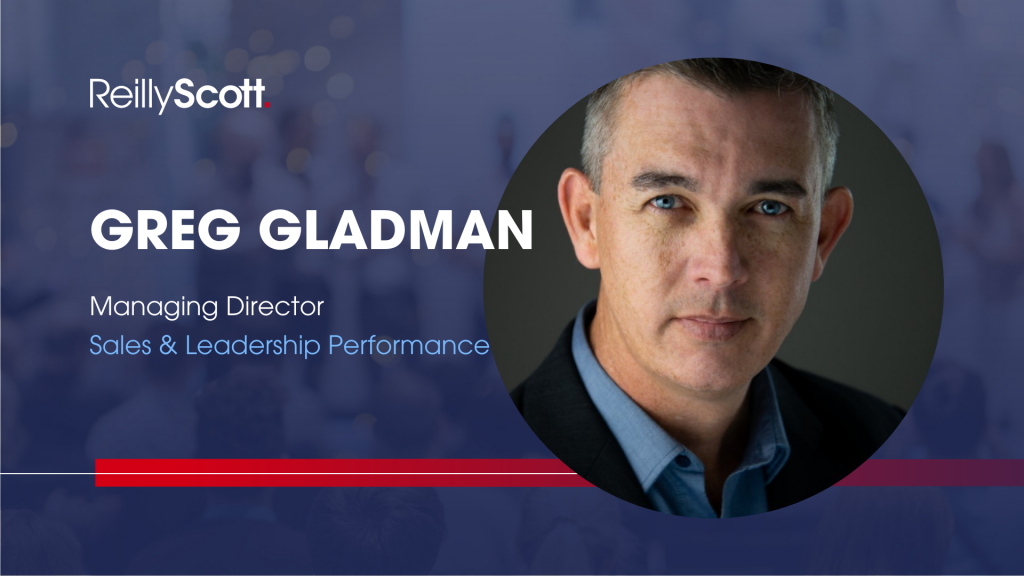 ReillyScott.

GREG GLADMAN

Managing Director

Sales & Leadership Performance